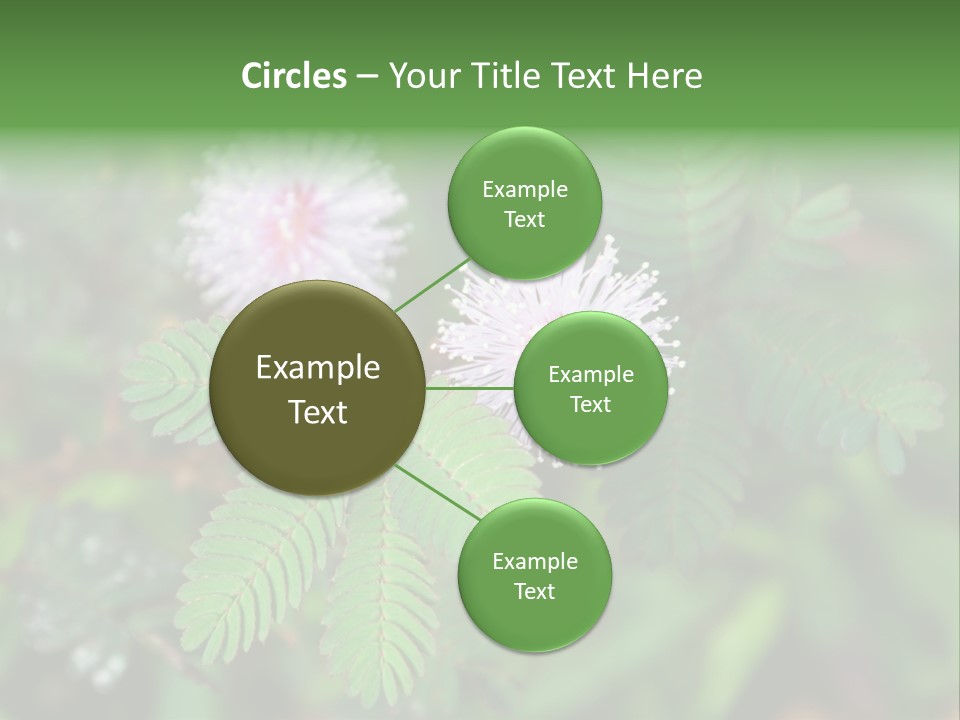 Circles – Your Title Text Here

Example Text

Example Text

Example Text

Example Text